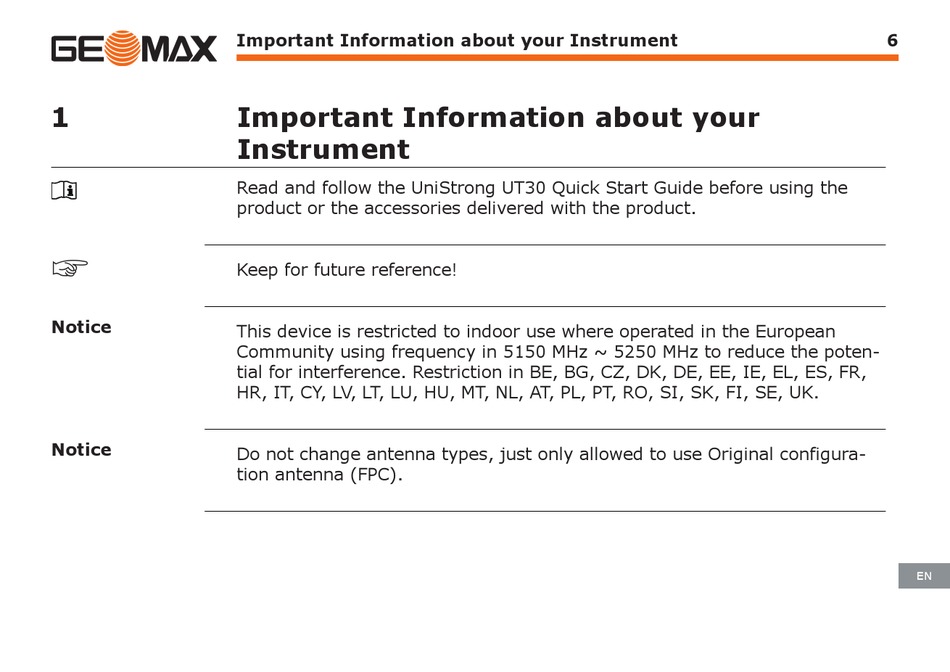 GEOMAX Important Information about your Instrument 6

1 Important Information about your Instrument

Read and follow the UniStrong UT30 Quick Start Guide before using the product or the accessories delivered with the product.

Keep for future reference!

Notice

This device is restricted to indoor use where operated in the European Community using frequency in 5150 MHz ~ 5250 MHz to reduce the potential for interference. Restriction in BE, BG, CZ, DK, DE, EE, IE, EL, ES, FR, HR, IT, CY, LV, LT, LU, HU, MT, NL, AT, PL, PT, RO, SI, SK, FI, SE, UK.

Notice

Do not change antenna types, just only allowed to use Original configuration antenna (FPC).

EN